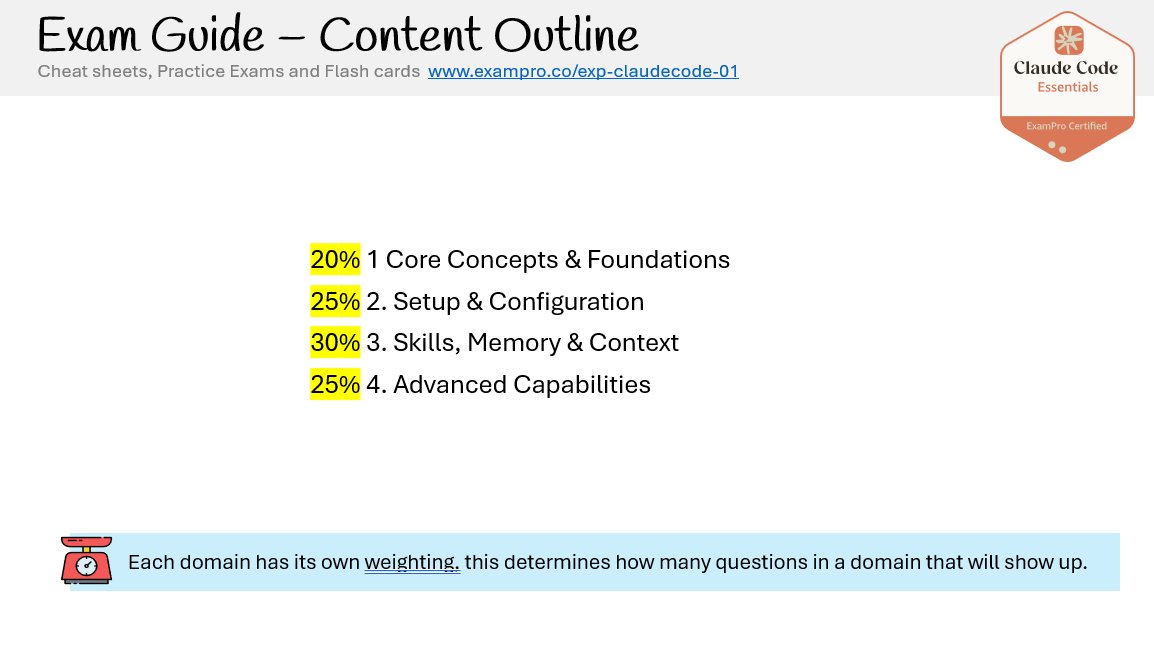 Exam Guide – Content Outline
Cheat sheets, Practice Exams and Flash cards www.exampro.co/exp-claudecode-01

Claude Code
Essentials
ExamPro Certified

20% 1 Core Concepts & Foundations
25% 2. Setup & Configuration
30% 3. Skills, Memory & Context
25% 4. Advanced Capabilities

Each domain has its own weighting. this determines how many questions in a domain that will show up.